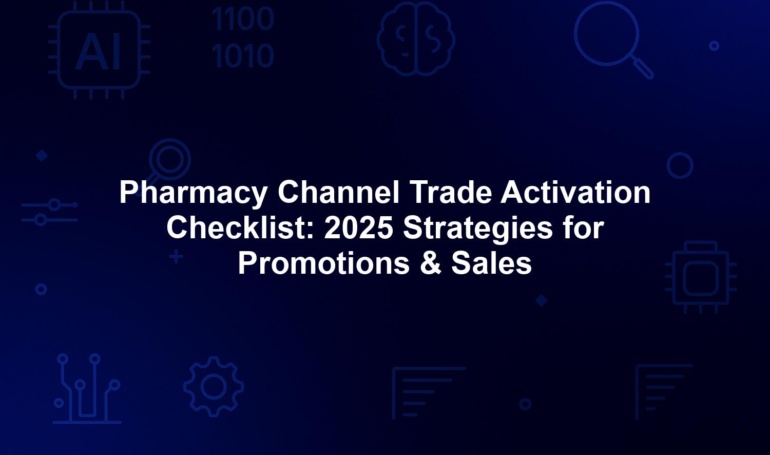 AI

1100
1010

Pharmacy Channel Trade Activation Checklist: 2025 Strategies for Promotions & Sales